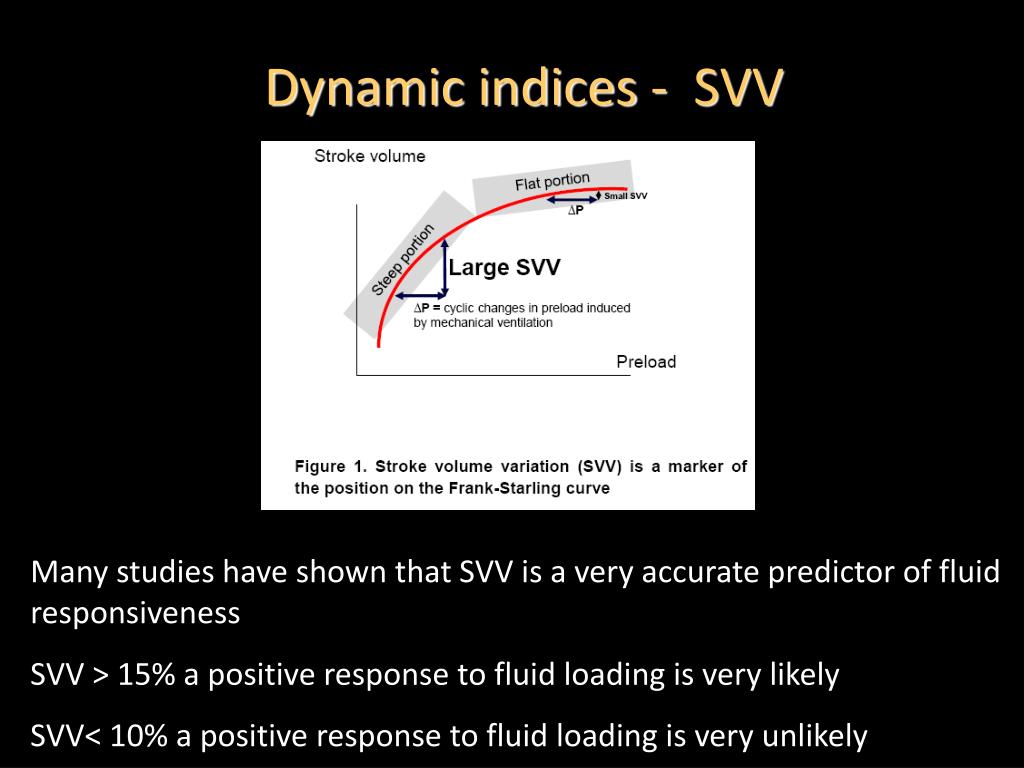 Dynamic indices - SVV

Stroke volume

Flat portion

Small SVV

$\Delta$P

Steep portion

Large SVV

$\Delta$P = cyclic changes in preload induced by mechanical ventilation

Preload

Figure 1. Stroke volume variation (SVV) is a marker of the position on the Frank-Starling curve

Many studies have shown that SVV is a very accurate predictor of fluid responsiveness

SVV > 15% a positive response to fluid loading is very likely

SVV< 10% a positive response to fluid loading is very unlikely